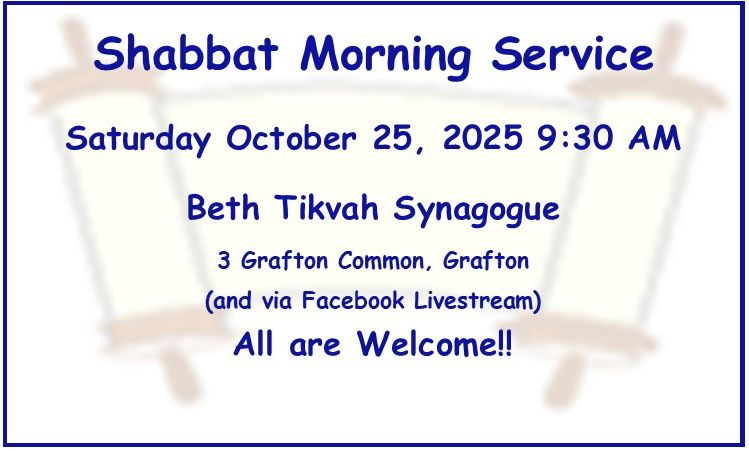 Shabbat Morning Service

Saturday October 25, 2025 9:30 AM

Beth Tikvah Synagogue

3 Grafton Common, Grafton

(and via Facebook Livestream)

All are Welcome!!